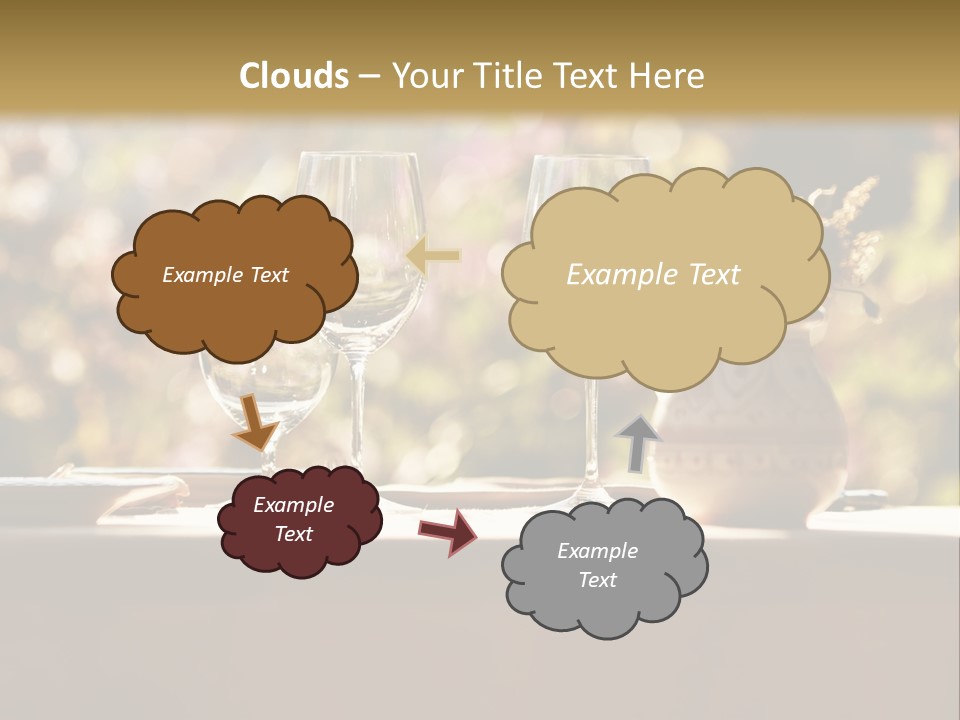 Clouds – Your Title Text Here

Example Text

Example Text

Example Text

Example Text